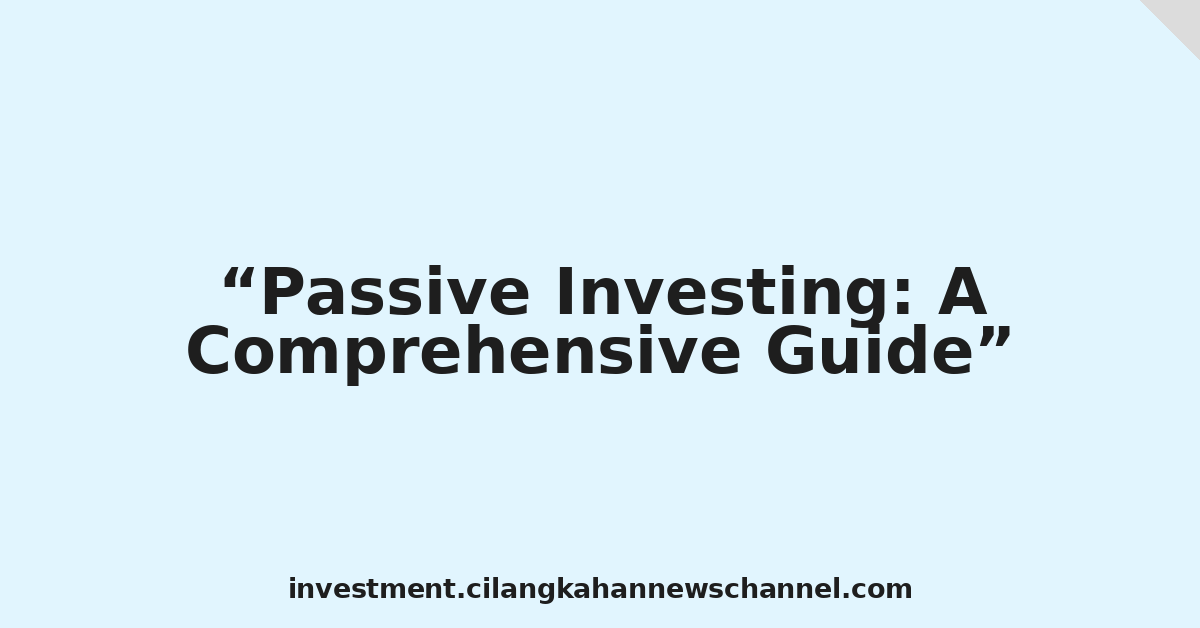 “Passive Investing: A Comprehensive Guide”

investment.cilangkahannewschannel.com